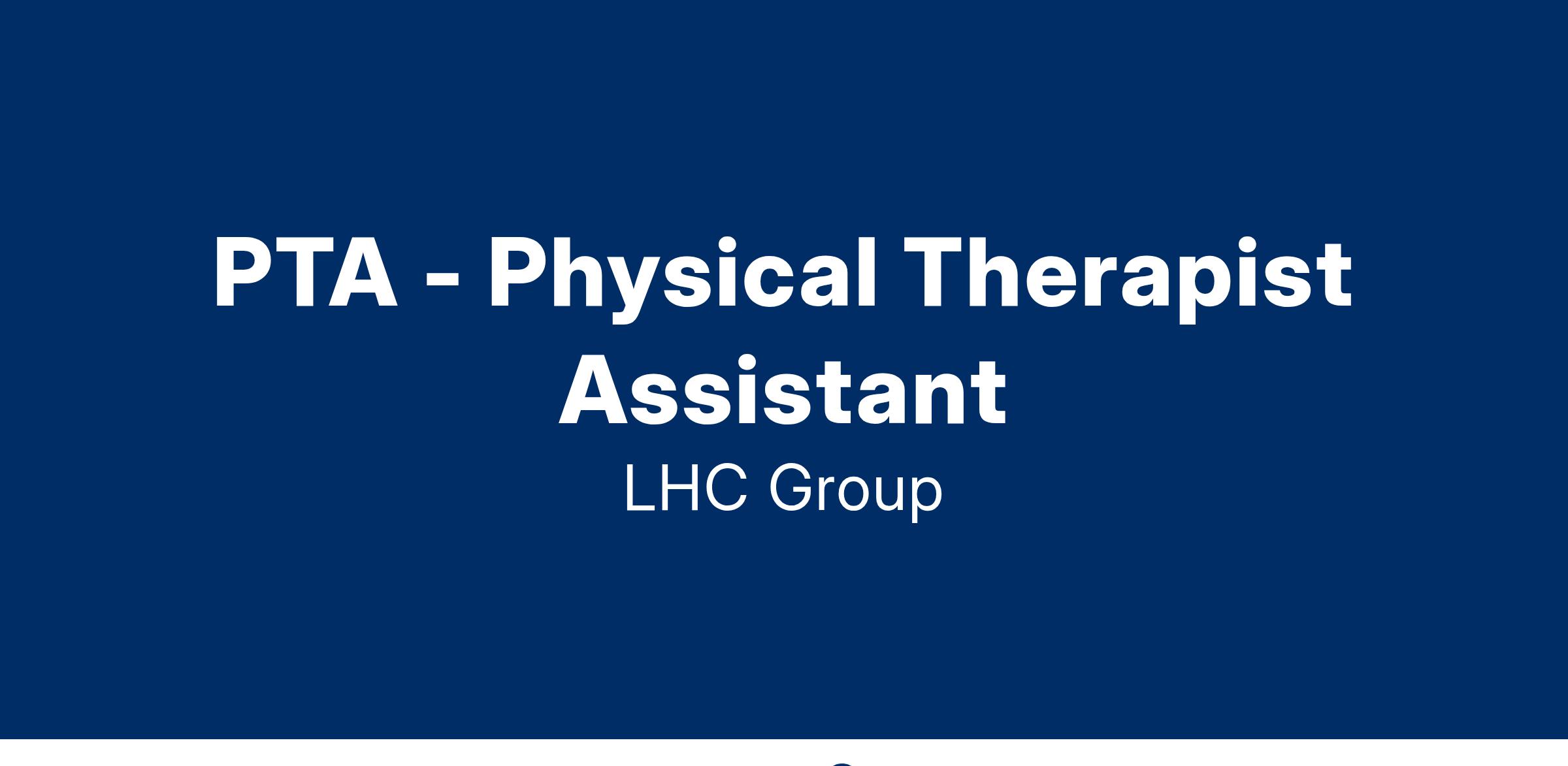 PTA - Physical Therapist Assistant
LHC Group